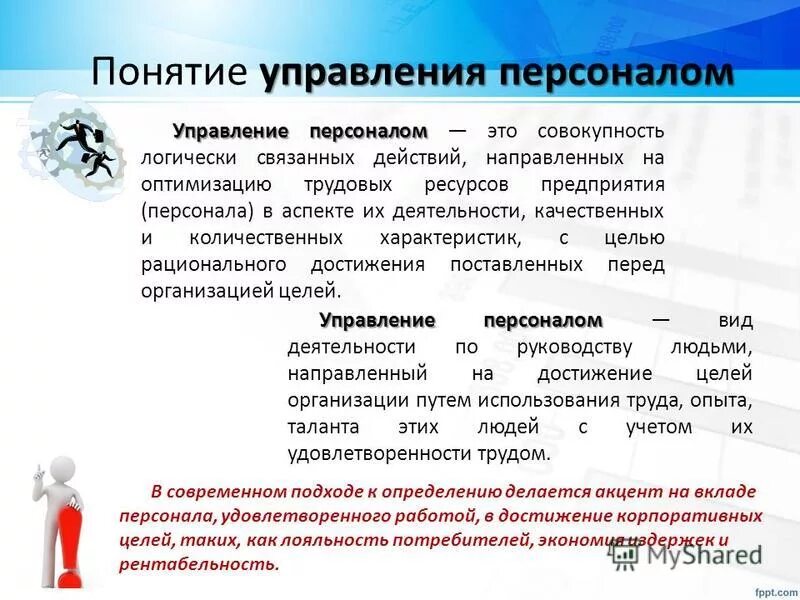 Понятие управления персоналом

Управление персоналом — это совокупность логически связанных действий, направленных на оптимизацию трудовых ресурсов предприятия (персонала) в аспекте их деятельности, качественных и количественных характеристик, с целью рационального достижения поставленных перед организацией целей.

Управление персоналом — вид деятельности по руководству людьми, направленный на достижение целей организации путем использования труда, опыта, таланта этих людей с учетом их удовлетворенности трудом.

В современном подходе к определению делается акцент на вкладе персонала, удовлетворенного работой, в достижение корпоративных целей, таких, как лояльность потребителей, экономия издержек и рентабельность.

MyShared

fppt.com